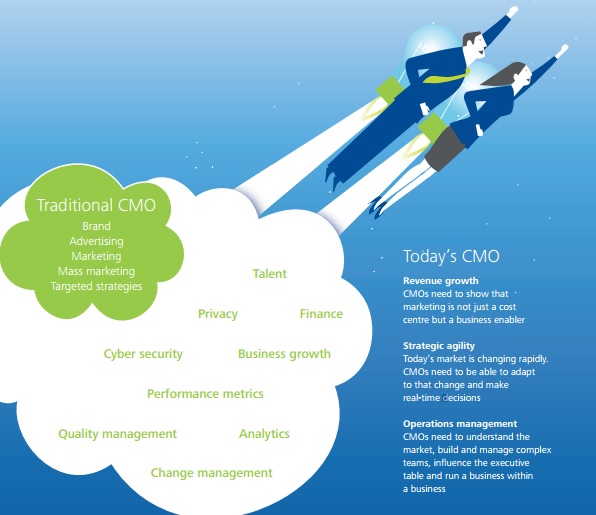 Traditional CMO
Brand
Advertising
Marketing
Mass marketing
Targeted strategies

Talent

Privacy

Finance

Cyber security

Business growth

Performance metrics

Quality management

Analytics

Change management

Today's CMO

Revenue growth
CMOs need to show that marketing is not just a cost centre but a business enabler

Strategic agility
Today's market is changing rapidly. CMOs need to be able to adapt to that change and make real-time decisions

Operations management
CMOs need to understand the market, build and manage complex teams, influence the executive table and run a business within a business